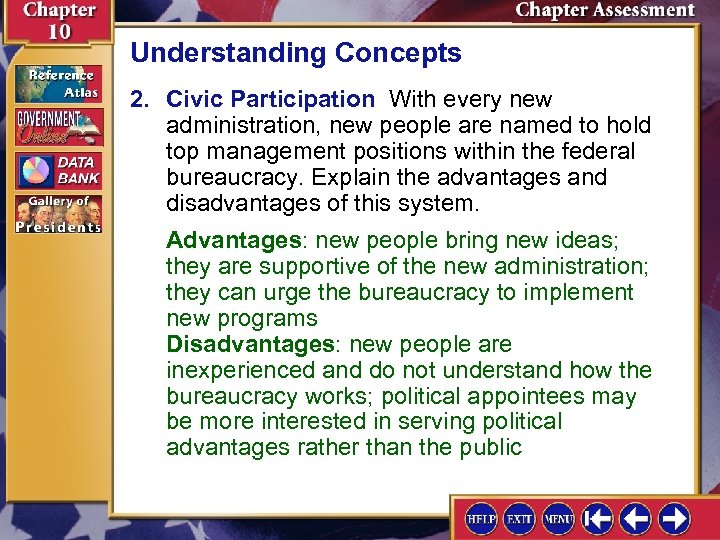 Chapter 10

Chapter Assessment

Reference Atlas

GOVERNMENT Online

DATA BANK

Gallery of Presidents

Understanding Concepts

2. Civic Participation With every new administration, new people are named to hold top management positions within the federal bureaucracy. Explain the advantages and disadvantages of this system.

Advantages: new people bring new ideas; they are supportive of the new administration; they can urge the bureaucracy to implement new programs
Disadvantages: new people are inexperienced and do not understand how the bureaucracy works; political appointees may be more interested in serving political advantages rather than the public

HELP EXIT MENU